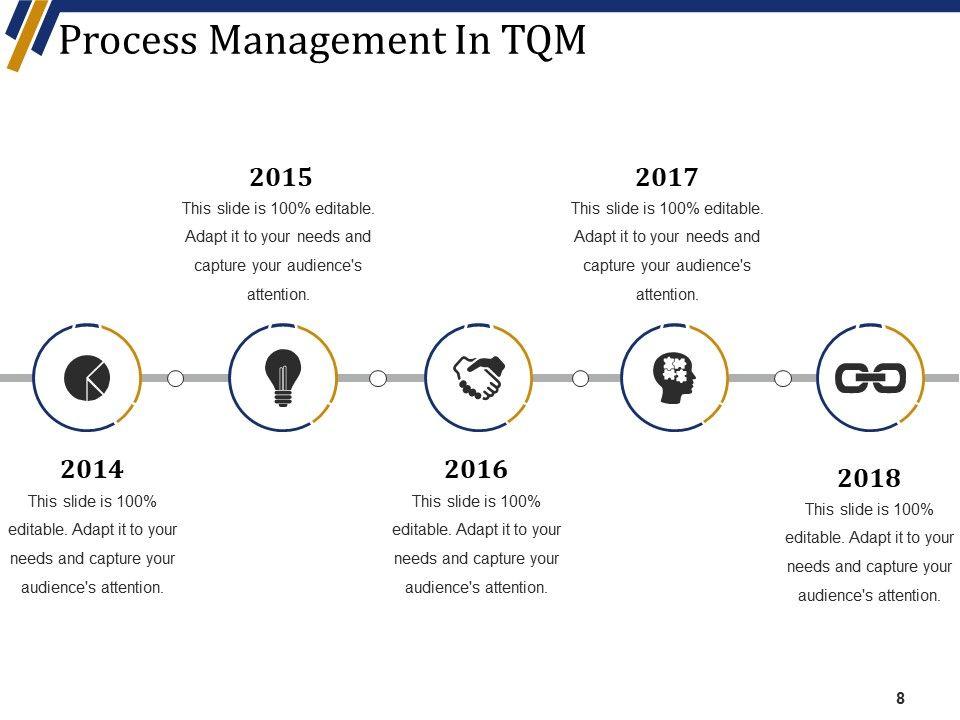 Process Management In TQM

2015
This slide is 100% editable. Adapt it to your needs and capture your audience's attention.

2017
This slide is 100% editable. Adapt it to your needs and capture your audience's attention.

2014
This slide is 100% editable. Adapt it to your needs and capture your audience's attention.

2016
This slide is 100% editable. Adapt it to your needs and capture your audience's attention.

2018
This slide is 100% editable. Adapt it to your needs and capture your audience's attention.

8